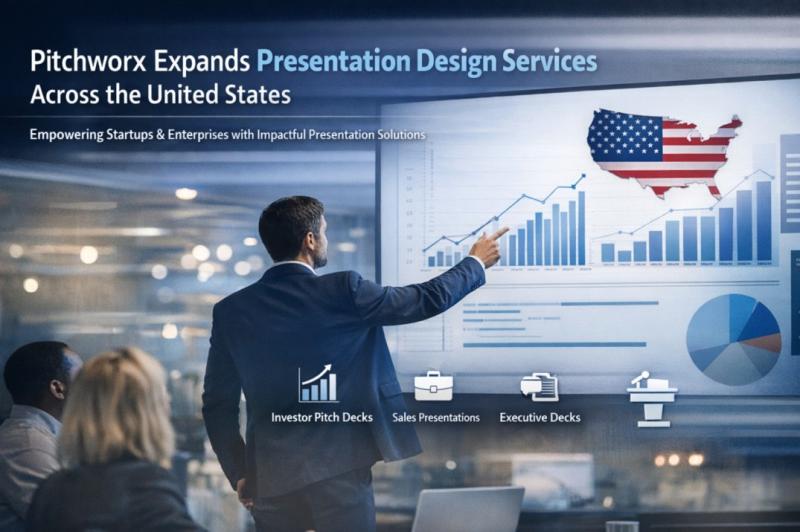 Pitchworx Expands Presentation Design Services Across the United States

Empowering Startups & Enterprises with Impactful Presentation Solutions

Investor Pitch Decks

Sales Presentations

Executive Decks